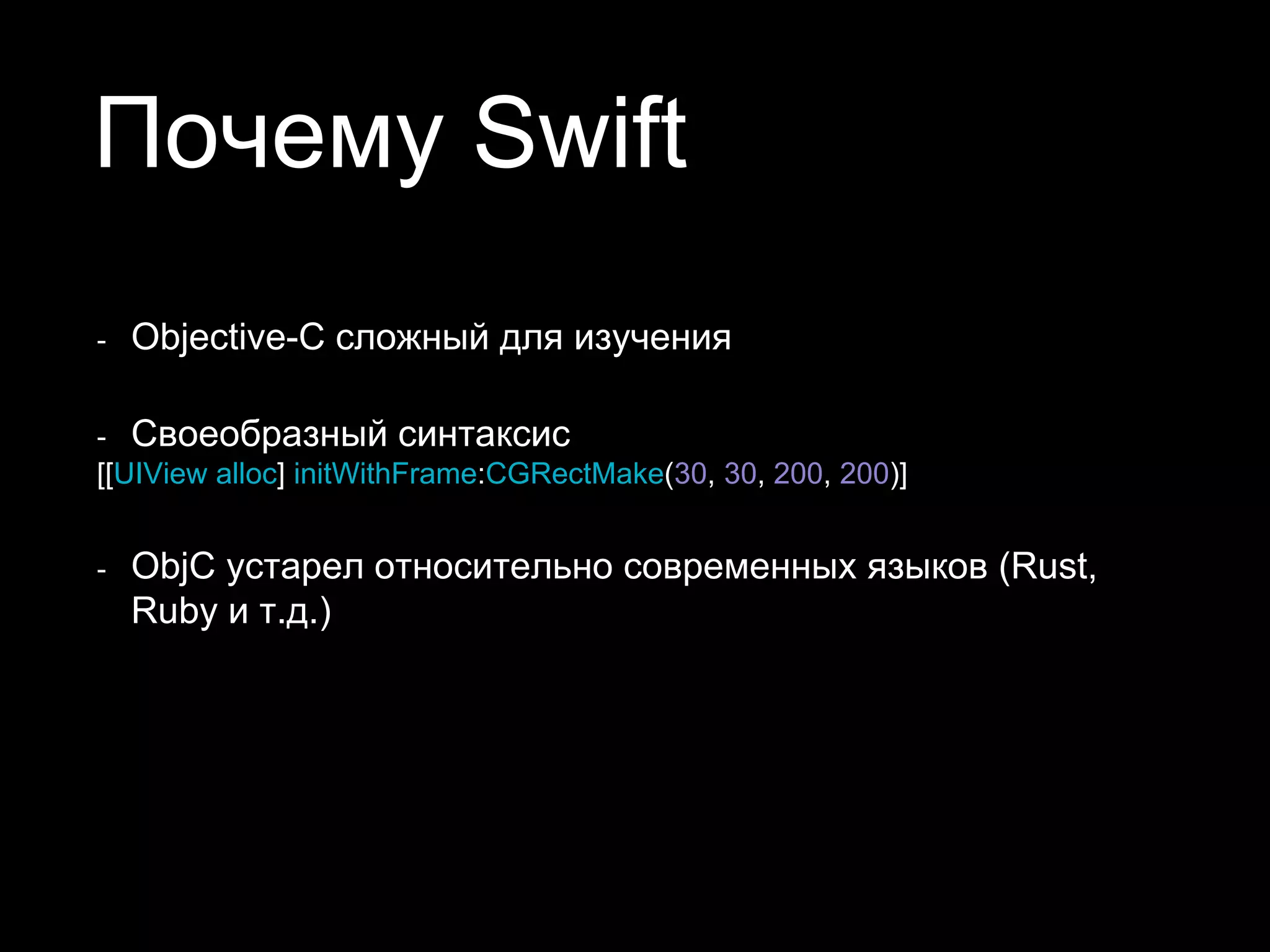 Почему Swift

- Objective-C сложный для изучения

- Своеобразный синтаксис
[[UIView alloc] initWithFrame:CGRectMake(30, 30, 200, 200)]

- ObjC устарел относительно современных языков (Rust, Ruby и т.д.)